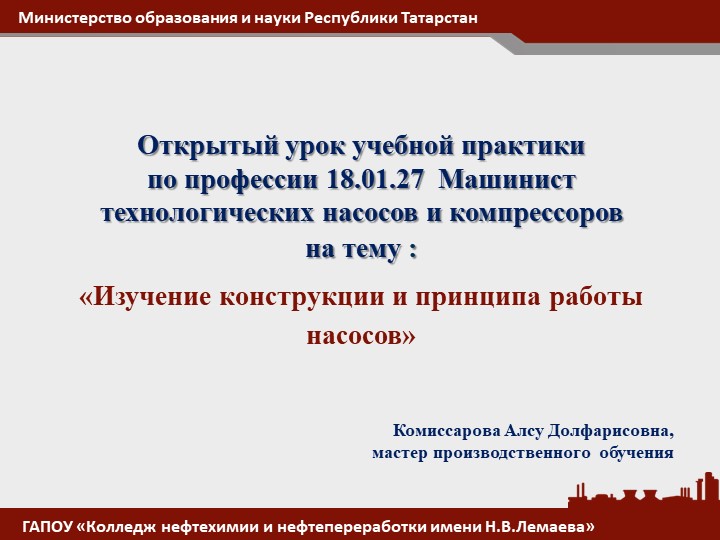 Министерство образования и науки Республики Татарстан

Открытый урок учебной практики по профессии 18.01.27 Машинист технологических насосов и компрессоров на тему :

«Изучение конструкции и принципа работы насосов»

Комиссарова Алсу Долфарисовна,
мастер производственного обучения

ГАПОУ «Колледж нефтехимии и нефтепереработки имени Н.В.Лемаева»